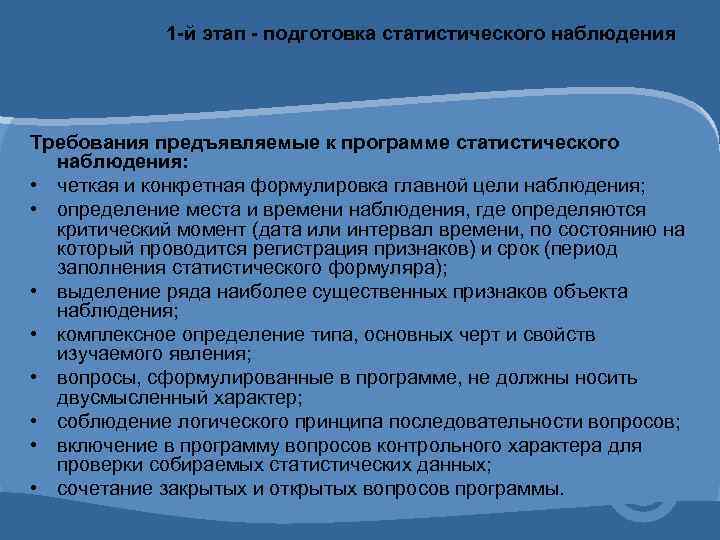 1-й этап - подготовка статистического наблюдения

Требования предъявляемые к программе статистического наблюдения:

• четкая и конкретная формулировка главной цели наблюдения;
• определение места и времени наблюдения, где определяются критический момент (дата или интервал времени, по состоянию на который проводится регистрация признаков) и срок (период заполнения статистического формуляра);
• выделение ряда наиболее существенных признаков объекта наблюдения;
• комплексное определение типа, основных черт и свойств изучаемого явления;
• вопросы, сформулированные в программе, не должны носить двусмысленный характер;
• соблюдение логического принципа последовательности вопросов;
• включение в программу вопросов контрольного характера для проверки собираемых статистических данных;
• сочетание закрытых и открытых вопросов программы.